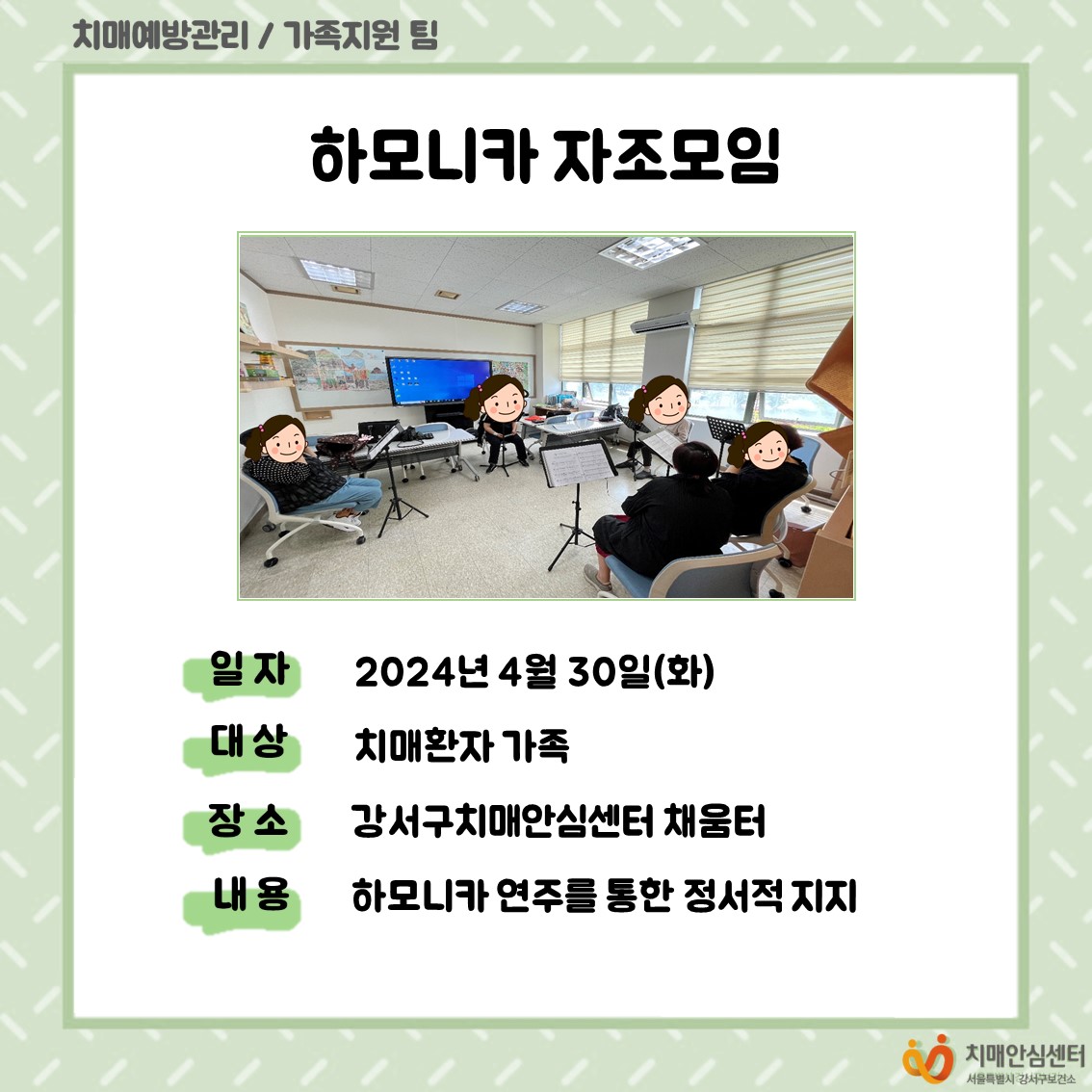 치매예방관리 / 가족지원 팀

하모니카 자조모임

일 자 2024년 4월 30일(화)

대 상 치매환자 가족

장 소 강서구치매안심센터 채움터

내 용 하모니카 연주를 통한 정서적 지지

치매안심센터
서울특별시 강서구보건소